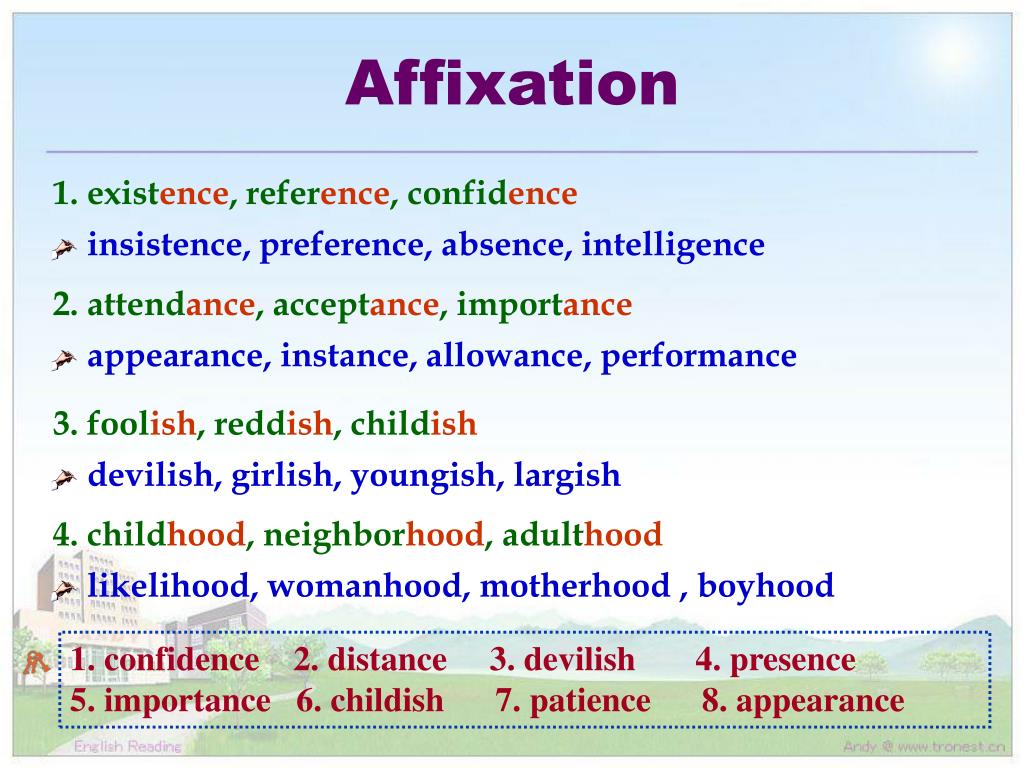 Affixation

1. existence, reference, confidence

insistence, preference, absence, intelligence

2. attendance, acceptance, importance

appearance, instance, allowance, performance

3. foolish, reddish, childish

devilish, girlish, youngish, largish

4. childhood, neighborhood, adulthood

likelihood, womanhood, motherhood , boyhood

1. confidence 2. distance 3. devilish 4. presence
5. importance 6. childish 7. patience 8. appearance

English Reading

Andy @ www.tronest.cn